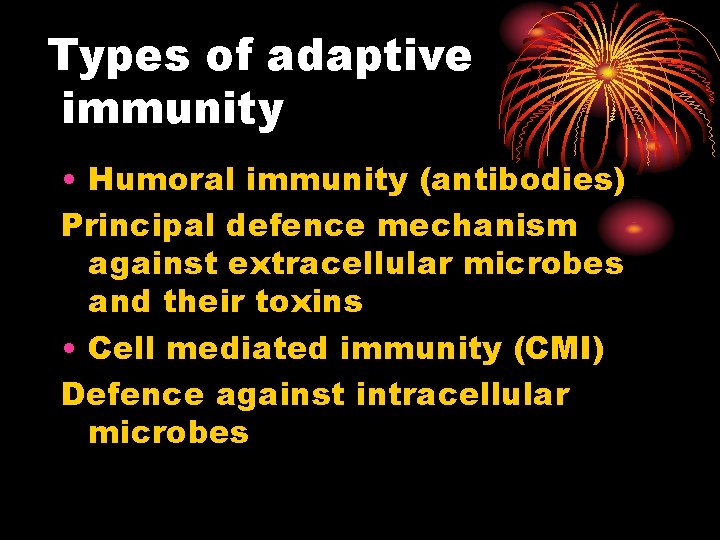 Types of adaptive immunity

• Humoral immunity (antibodies)

Principal defence mechanism against extracellular microbes and their toxins

• Cell mediated immunity (CMI)

Defence against intracellular microbes